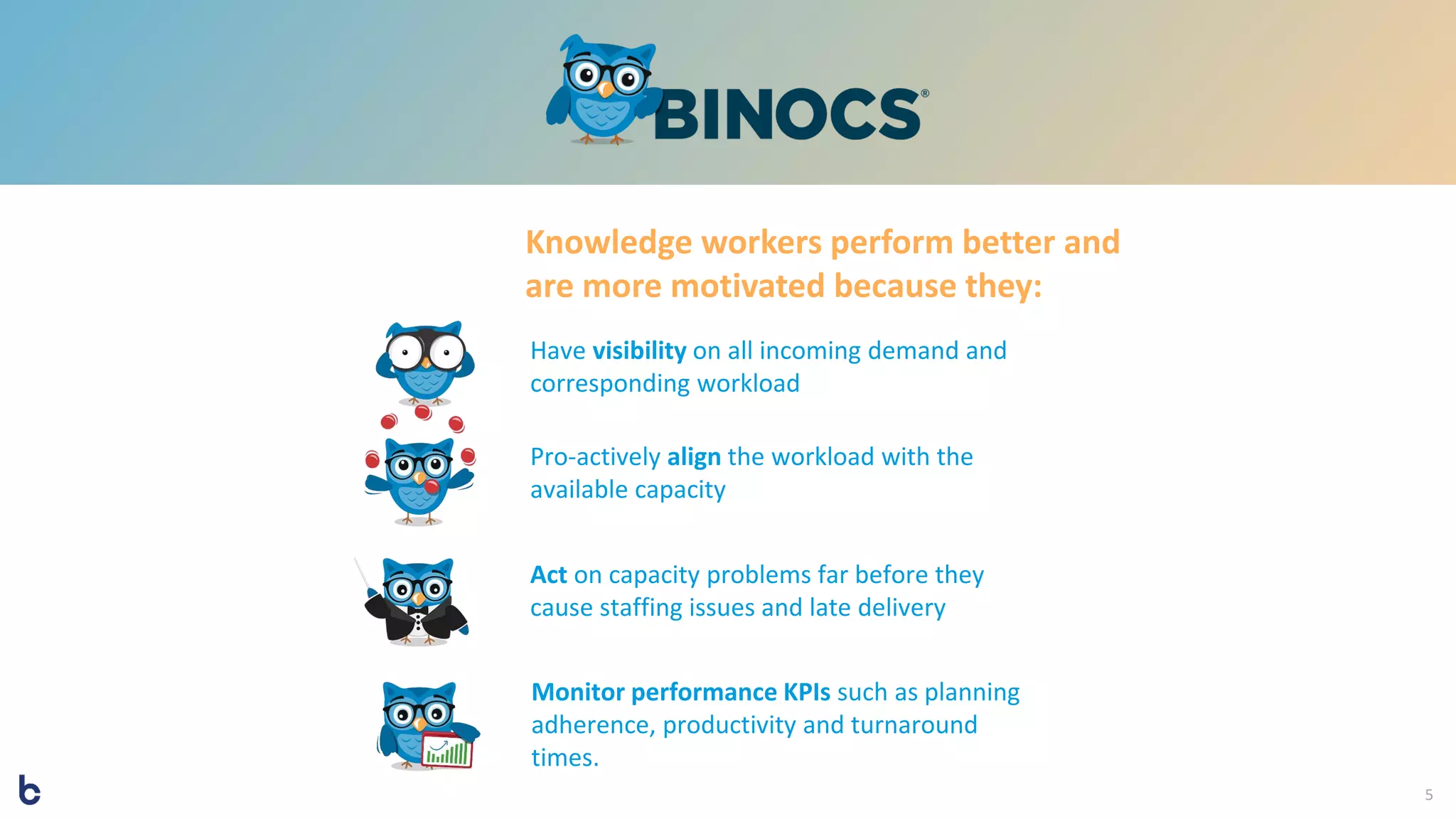 BINOCS®

Knowledge workers perform better and are more motivated because they:

Have visibility on all incoming demand and corresponding workload

Pro-actively align the workload with the available capacity

Act on capacity problems far before they cause staffing issues and late delivery

Monitor performance KPIs such as planning adherence, productivity and turnaround times.

b

5